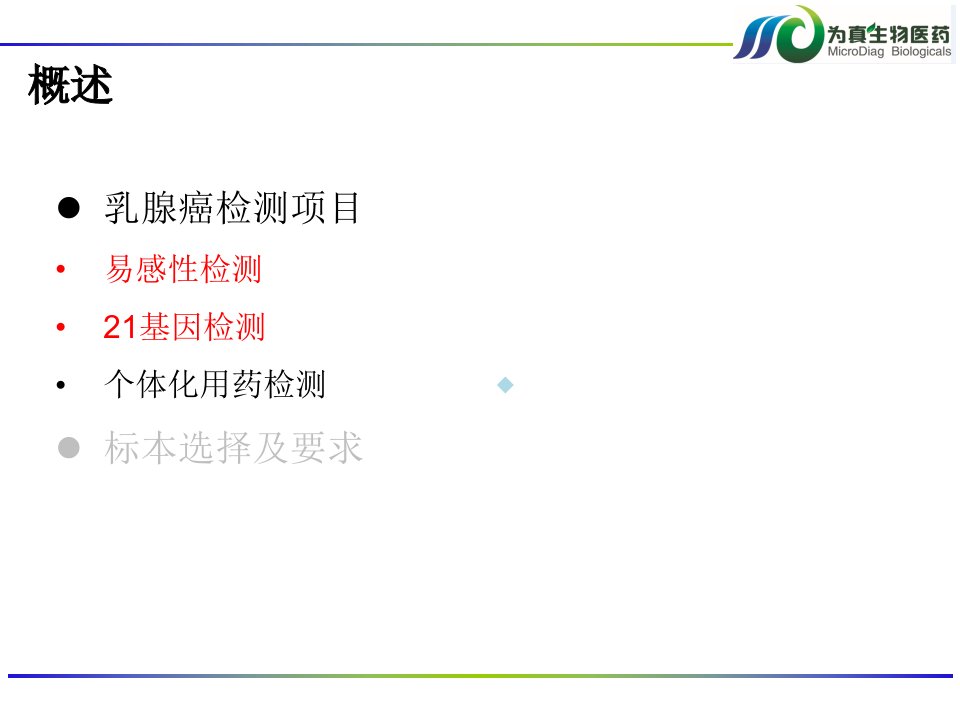 为真生物医药
MicroDiag Biologicals

概述

● 乳腺癌检测项目
• 易感性检测
• 21基因检测
• 个体化用药检测
● 标本选择及要求